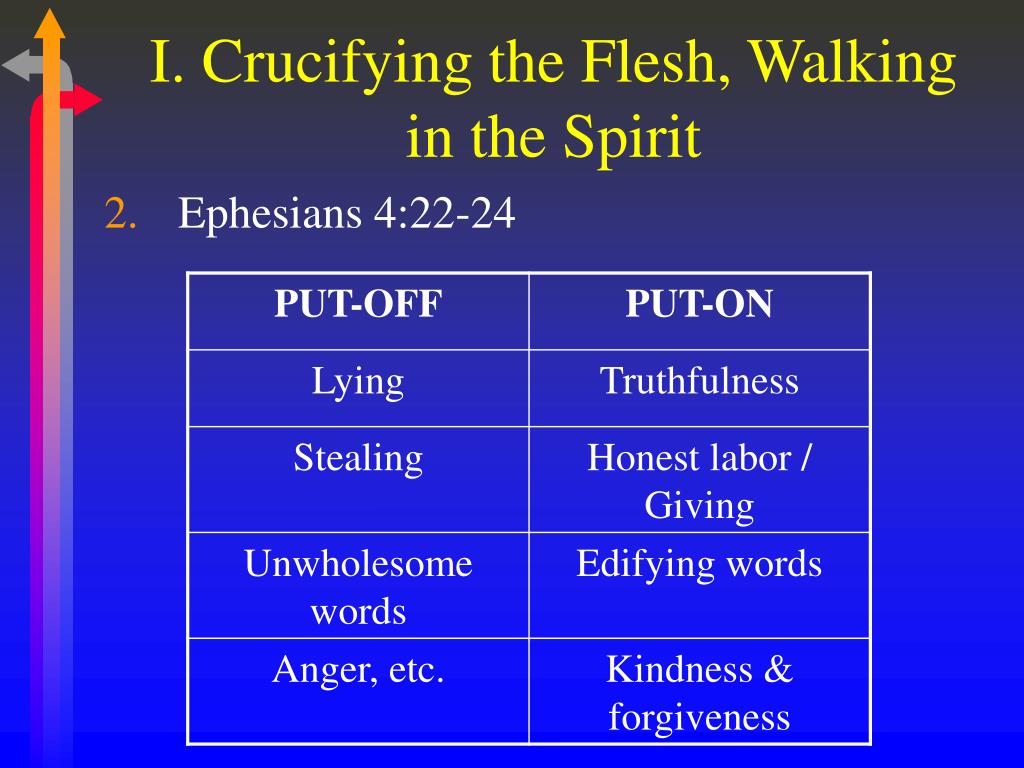 I. Crucifying the Flesh, Walking in the Spirit

2. Ephesians 4:22-24

| PUT-OFF | PUT-ON |
|---|---|
| Lying | Truthfulness |
| Stealing | Honest labor / Giving |
| Unwholesome words | Edifying words |
| Anger, etc. | Kindness & forgiveness |